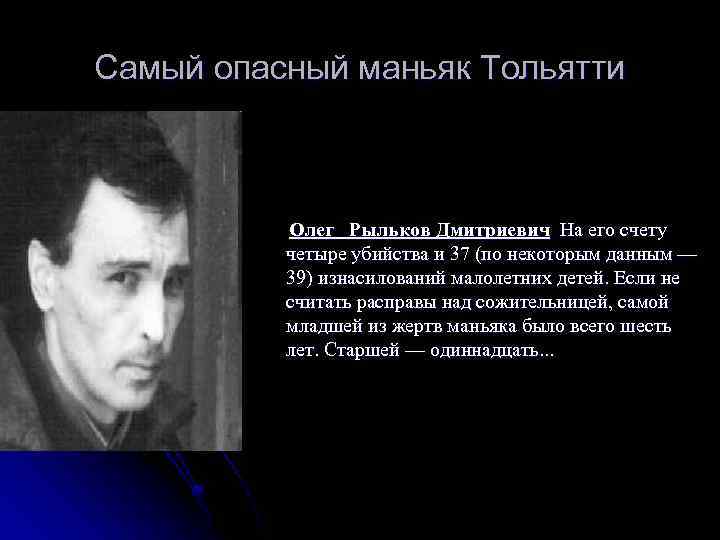 Самый опасный маньяк Тольятти

Олег Рыльков Дмитриевич На его счету четыре убийства и 37 (по некоторым данным — 39) изнасилований малолетних детей. Если не считать расправы над сожительницей, самой младшей из жертв маньяка было всего шесть лет. Старшей — одиннадцать...